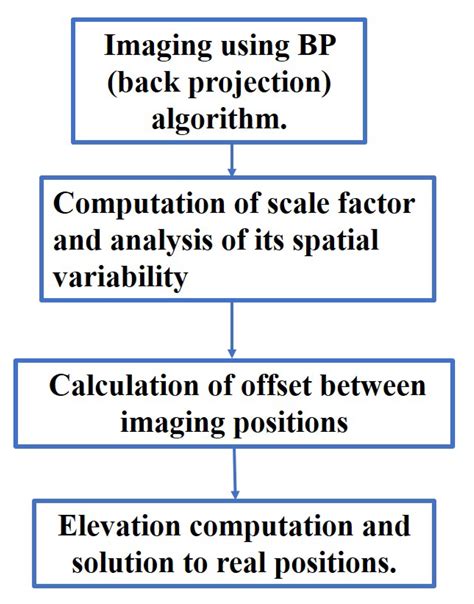 Imaging using BP (back projection) algorithm.

Computation of scale factor and analysis of its spatial variability

Calculation of offset between imaging positions

Elevation computation and solution to real positions.